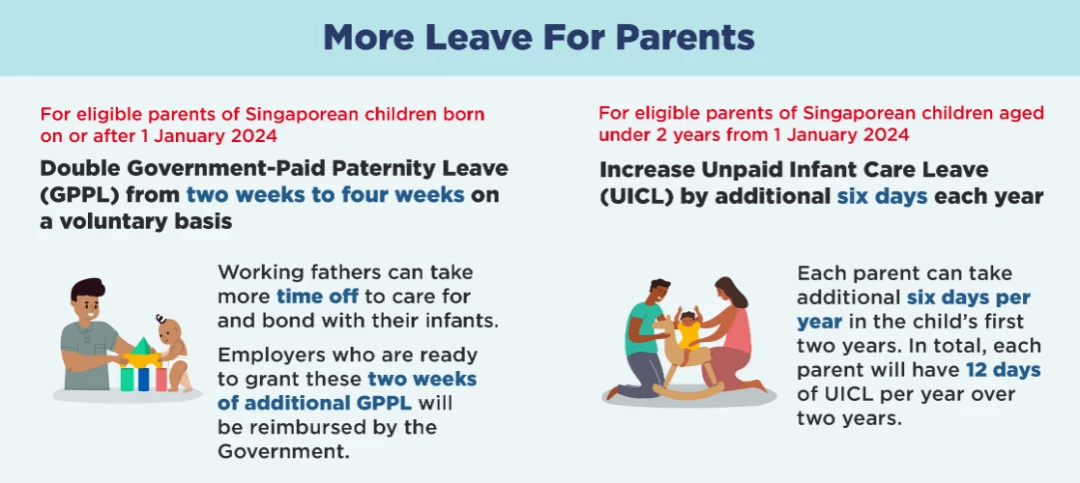 More Leave For Parents

For eligible parents of Singaporean children born on or after 1 January 2024

Double Government-Paid Paternity Leave (GPPL) from two weeks to four weeks on a voluntary basis

Working fathers can take more time off to care for and bond with their infants.

Employers who are ready to grant these two weeks of additional GPPL will be reimbursed by the Government.

For eligible parents of Singaporean children aged under 2 years from 1 January 2024

Increase Unpaid Infant Care Leave (UICL) by additional six days each year

Each parent can take additional six days per year in the child's first two years. In total, each parent will have 12 days of UICL per year over two years.